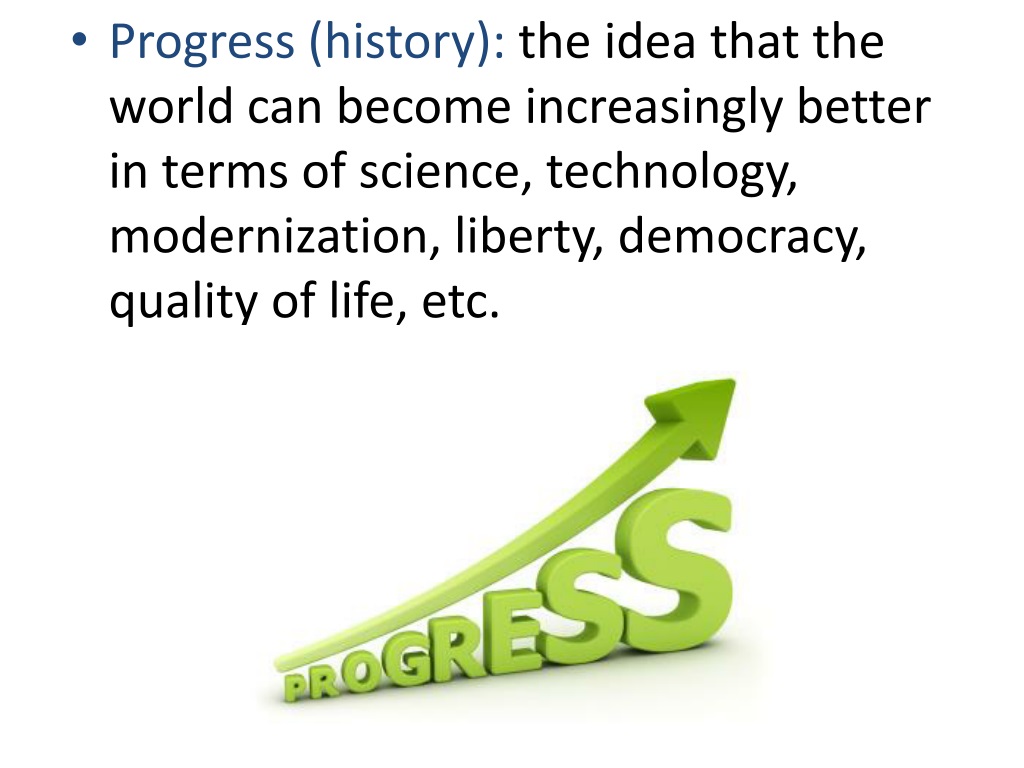 • Progress (history): the idea that the world can become increasingly better in terms of science, technology, modernization, liberty, democracy, quality of life, etc.

PROGRESS